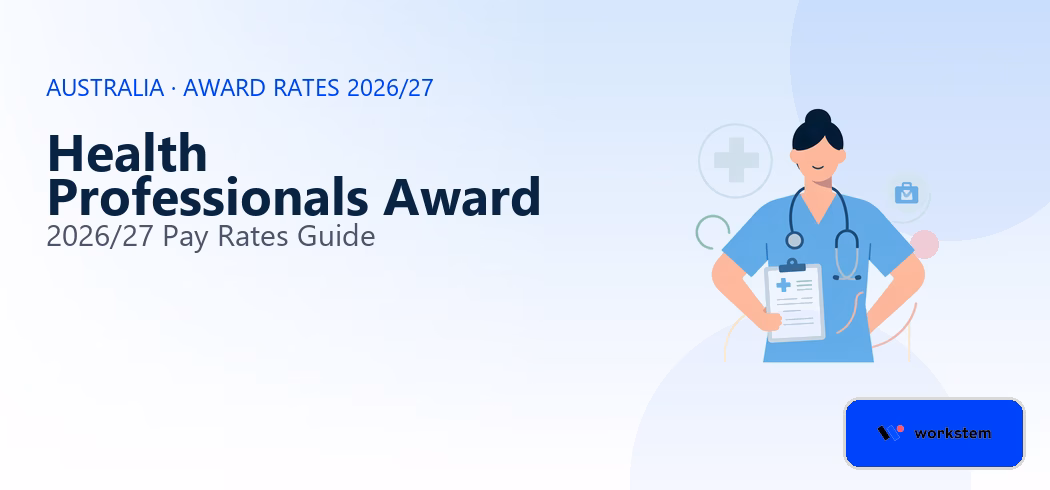 AUSTRALIA · AWARD RATES 2026/27

Health Professionals Award
2026/27 Pay Rates Guide

workstem